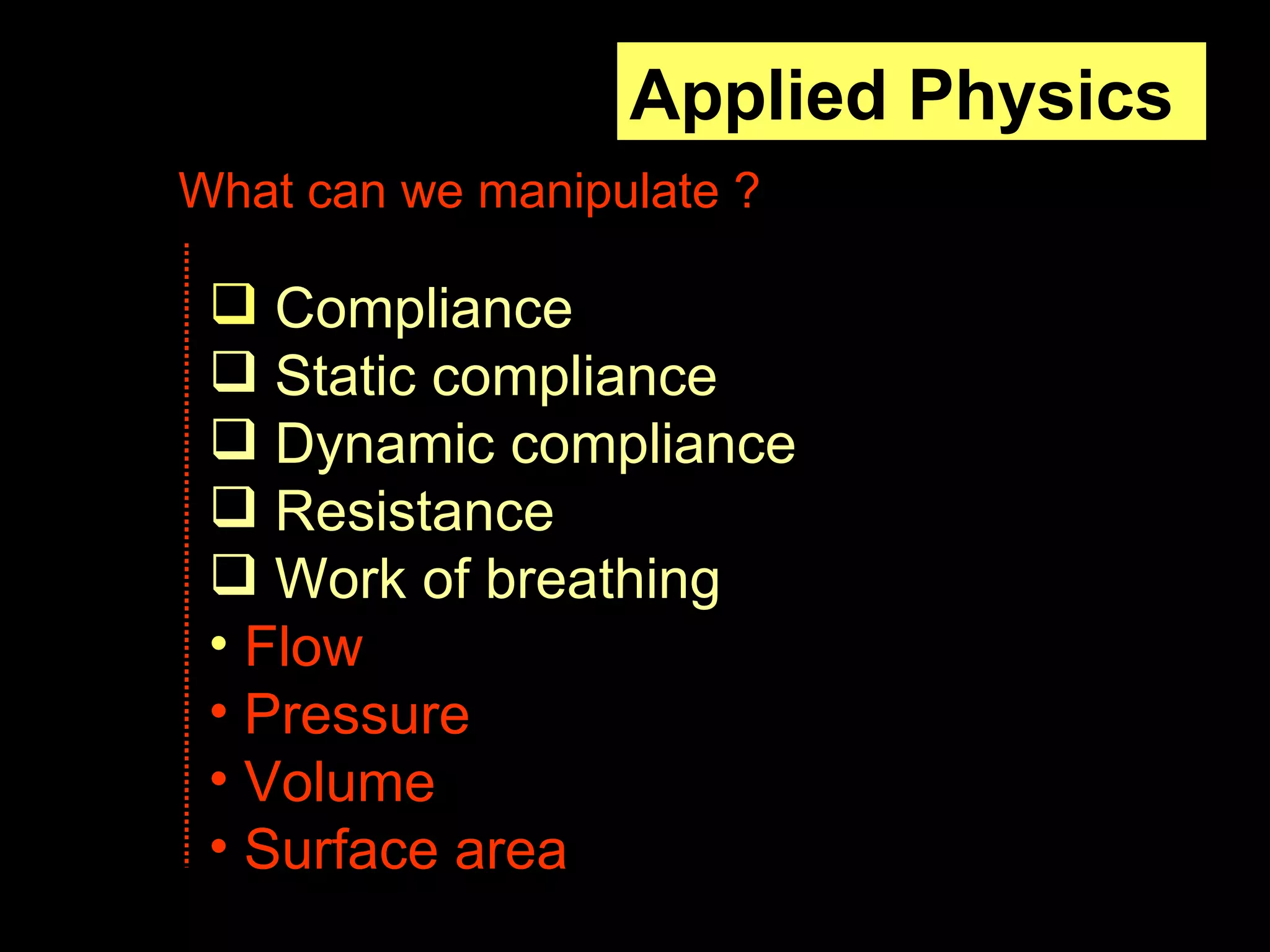 Applied Physics

What can we manipulate ?

❑ Compliance
❑ Static compliance
❑ Dynamic compliance
❑ Resistance
❑ Work of breathing
• Flow
• Pressure
• Volume
• Surface area